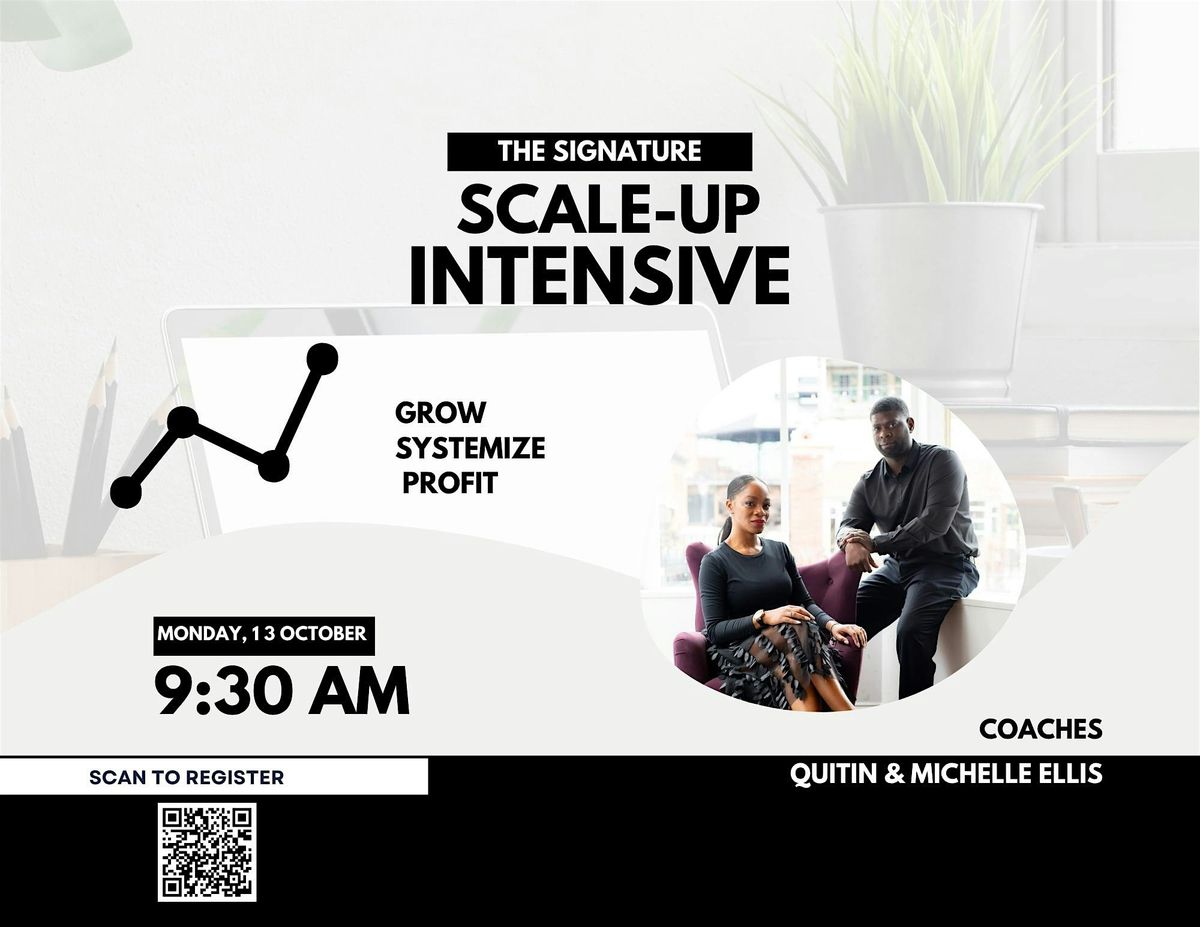 THE SIGNATURE

SCALE-UP INTENSIVE

GROW
SYSTEMIZE
PROFIT

MONDAY, 13 OCTOBER

9:30 AM

COACHES

QUITIN & MICHELLE ELLIS

SCAN TO REGISTER